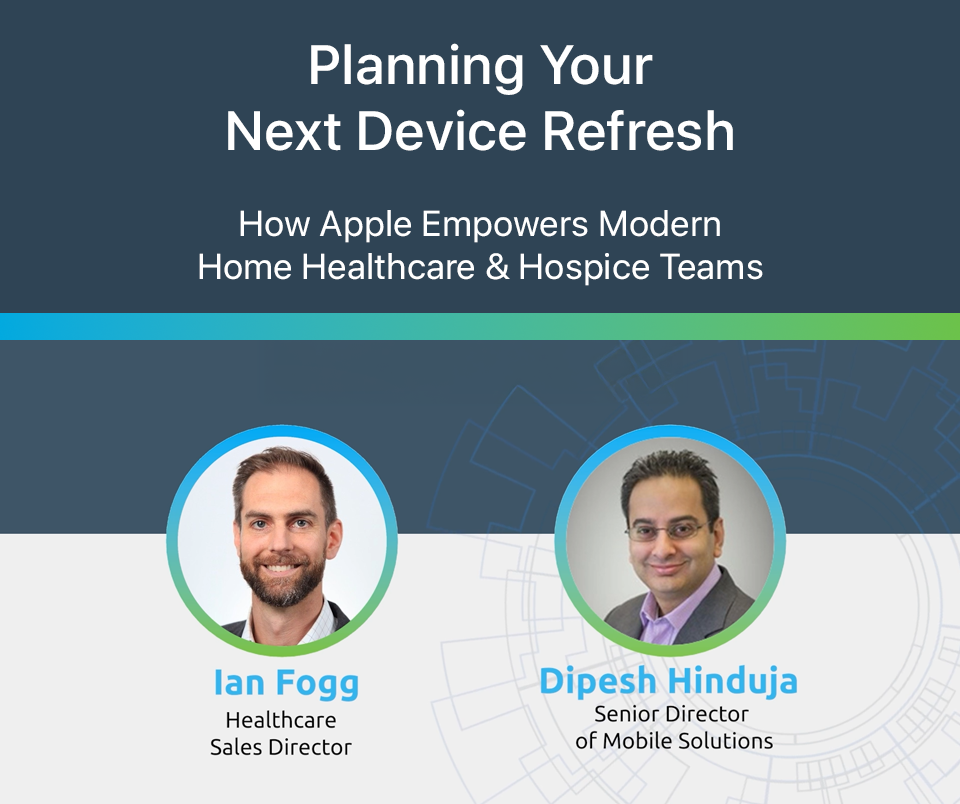 Planning Your Next Device Refresh

How Apple Empowers Modern Home Healthcare & Hospice Teams

Ian Fogg
Healthcare Sales Director

Dipesh Hinduja
Senior Director of Mobile Solutions